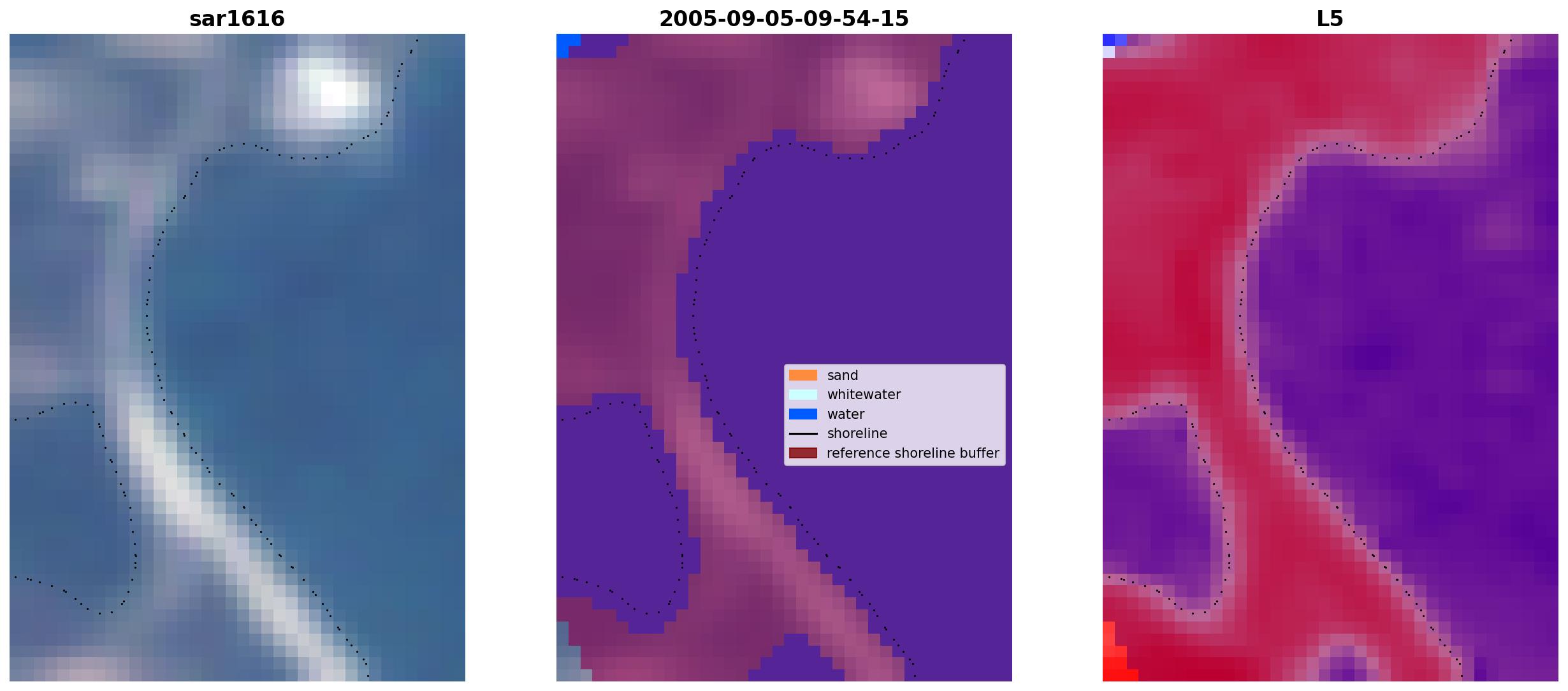 sar1616

2005-09-05-09-54-15

sand
whitewater
water
shoreline
reference shoreline buffer

L5